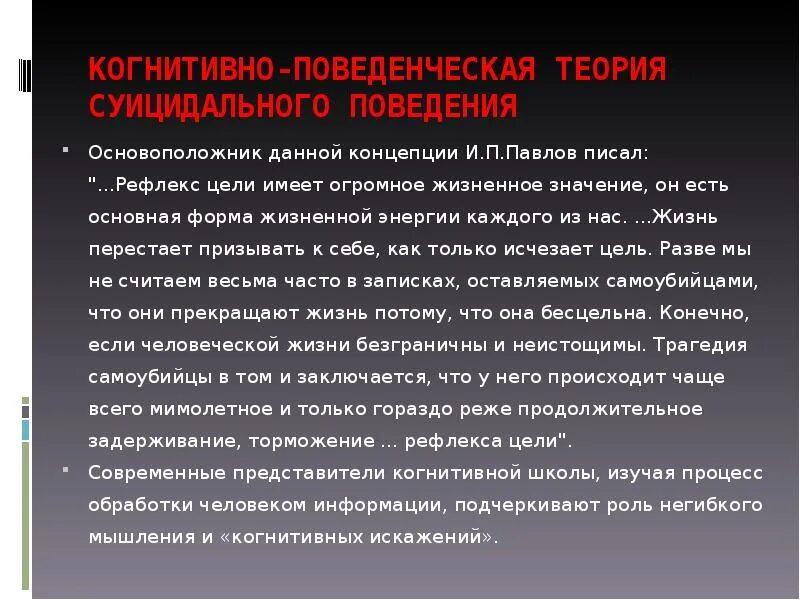 КОГНИТИВНО-ПОВЕДЕНЧЕСКАЯ ТЕОРИЯ СУИЦИДАЛЬНОГО ПОВЕДЕНИЯ

Основоположник данной концепции И.П.Павлов писал: "...Рефлекс цели имеет огромное жизненное значение, он есть основная форма жизненной энергии каждого из нас. ...Жизнь перестает призывать к себе, как только исчезает цель. Разве мы не считаем весьма часто в записках, оставляемых самоубийцами, что они прекращают жизнь потому, что она бесцельна. Конечно, если человеческой жизни безграничны и неистощимы. Трагедия самоубийцы в том и заключается, что у него происходит чаще всего мимолетное и только гораздо реже продолжительное задерживание, торможение ... рефлекса цели".

Современные представители когнитивной школы, изучая процесс обработки человеком информации, подчеркивают роль негибкого мышления и «когнитивных искажений».